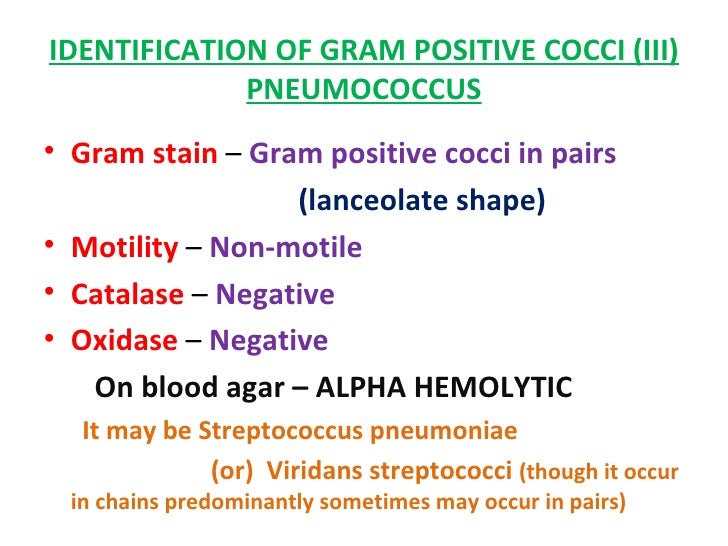 IDENTIFICATION OF GRAM POSITIVE COCCI (III)
PNEUMOCOCCUS

• Gram stain – Gram positive cocci in pairs (lanceolate shape)
• Motility – Non-motile
• Catalase – Negative
• Oxidase – Negative

On blood agar – ALPHA HEMOLYTIC

It may be Streptococcus pneumoniae (or) Viridans streptococci (though it occur in chains predominantly sometimes may occur in pairs)